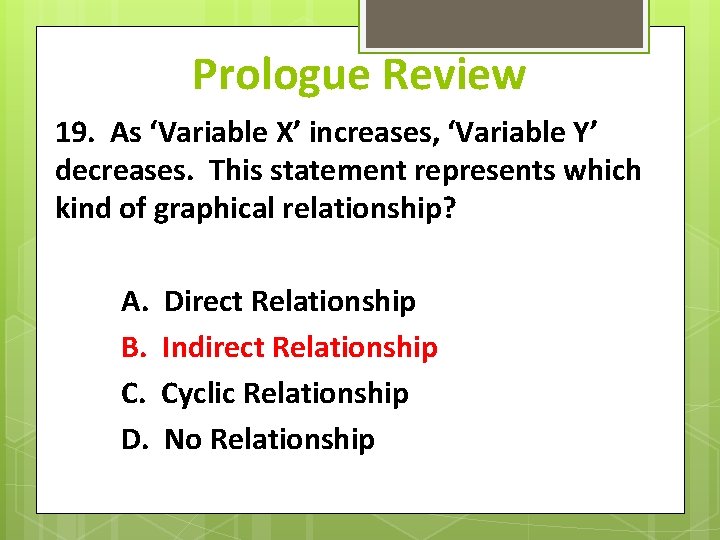 Prologue Review

19. As ‘Variable X’ increases, ‘Variable Y’ decreases. This statement represents which kind of graphical relationship?

A. Direct Relationship
B. Indirect Relationship
C. Cyclic Relationship
D. No Relationship